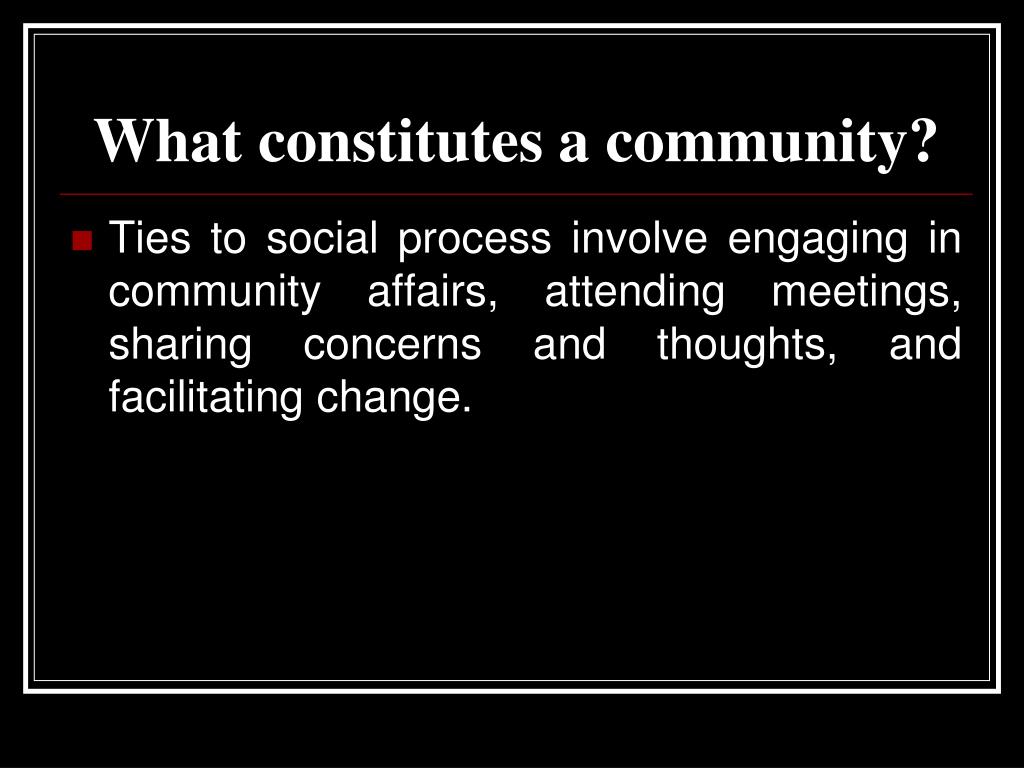 What constitutes a community?

Ties to social process involve engaging in community affairs, attending meetings, sharing concerns and thoughts, and facilitating change.